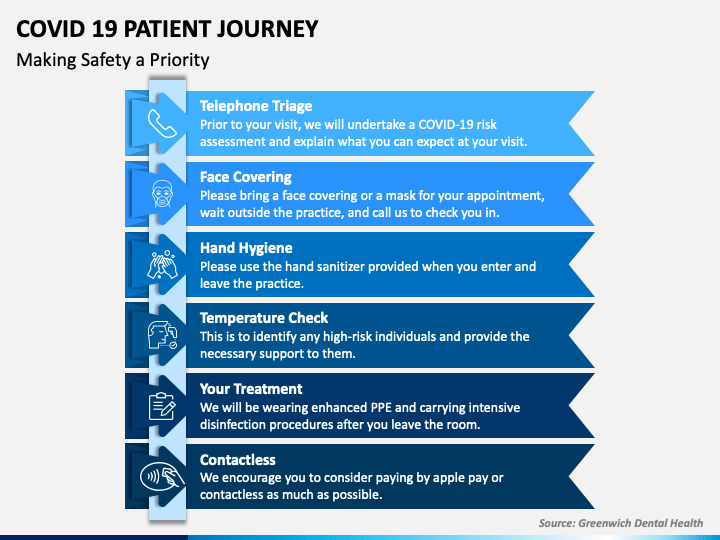 COVID 19 PATIENT JOURNEY

Making Safety a Priority

Telephone Triage
Prior to your visit, we will undertake a COVID-19 risk assessment and explain what you can expect at your visit.

Face Covering
Please bring a face covering or a mask for your appointment, wait outside the practice, and call us to check you in.

Hand Hygiene
Please use the hand sanitizer provided when you enter and leave the practice.

Temperature Check
This is to identify any high-risk individuals and provide the necessary support to them.

Your Treatment
We will be wearing enhanced PPE and carrying intensive disinfection procedures after you leave the room.

Contactless
We encourage you to consider paying by apple pay or contactless as much as possible.

Source: Greenwich Dental Health